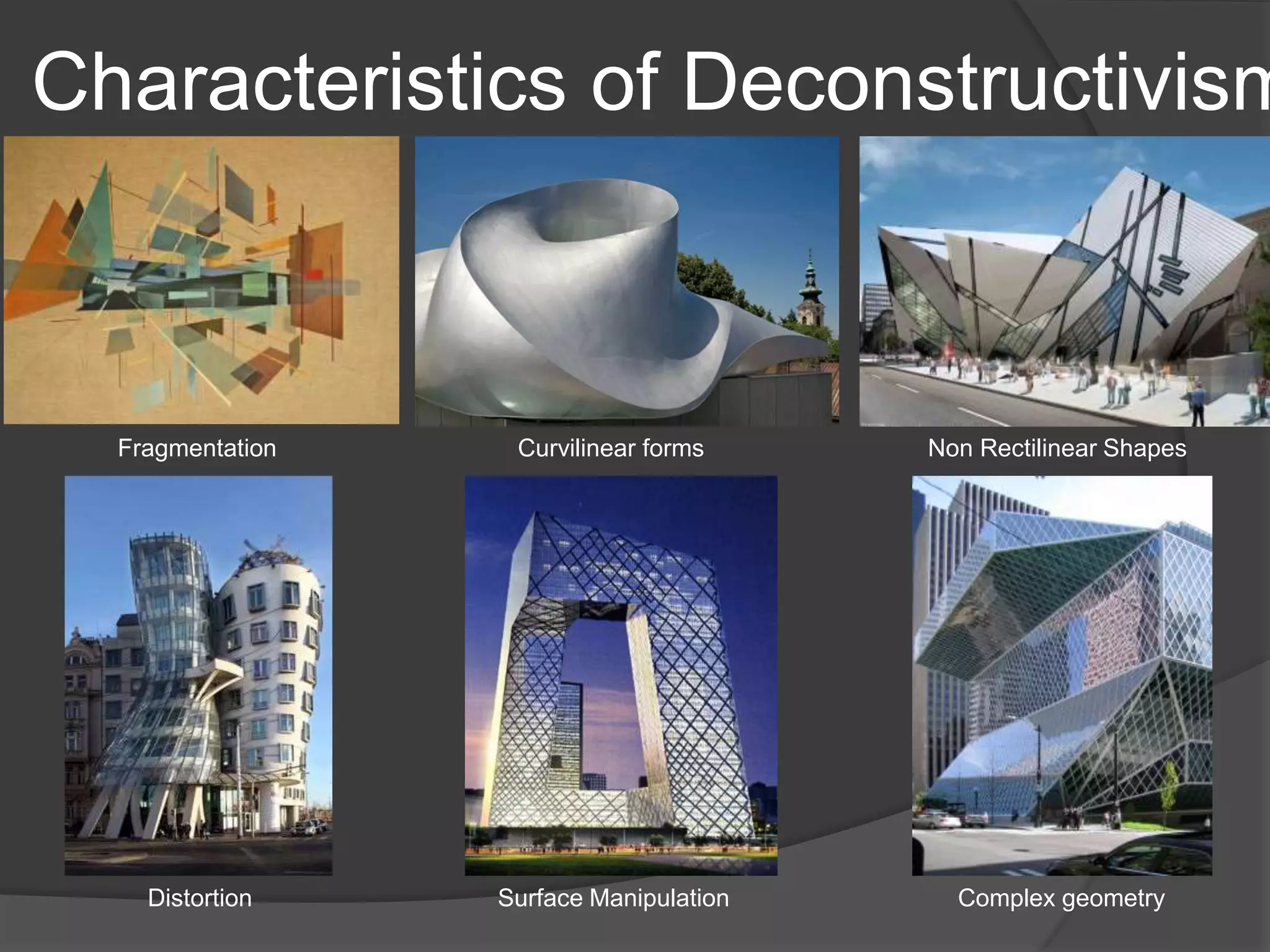 Characteristics of Deconstructivism

Fragmentation

Curvilinear forms

Non Rectilinear Shapes

Distortion

Surface Manipulation

Complex geometry